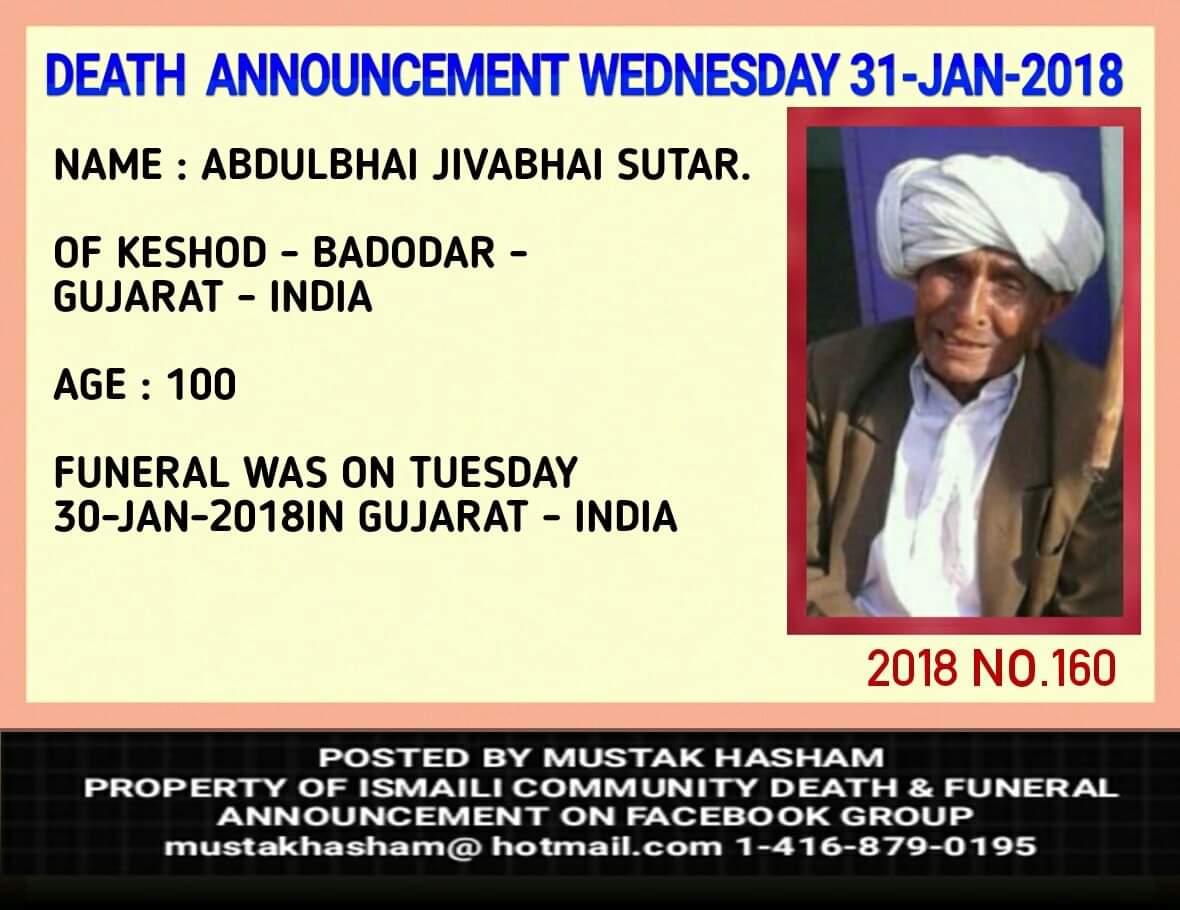 DEATH ANNOUNCEMENT WEDNESDAY 31-JAN-2018

NAME : ABDULBHAI JIVABHAI SUTAR.

OF KESHOD - BADODAR - GUJARAT - INDIA

AGE : 100

FUNERAL WAS ON TUESDAY 30-JAN-2018IN GUJARAT - INDIA

2018 NO.160

POSTED BY MUSTAK HASHAM
PROPERTY OF ISMAILI COMMUNITY DEATH & FUNERAL ANNOUNCEMENT ON FACEBOOK GROUP
mustakhasham@ hotmail.com 1-416-879-0195